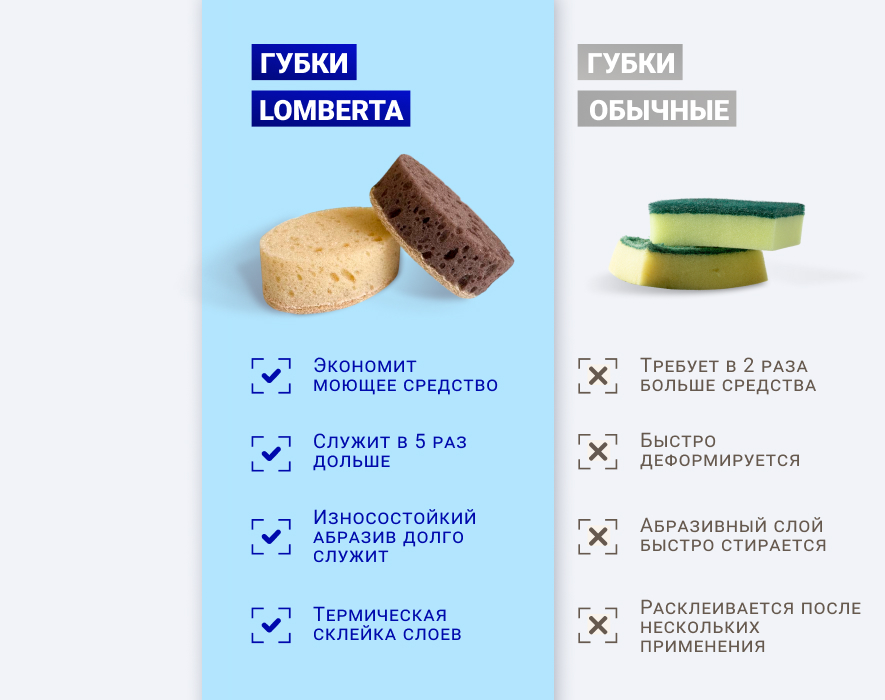 ГУБКИ
LOMBERTA

Экономит моющее средство

Служит в 5 раз дольше

Износостойкий абразив долго служит

Термическая склейка слоев

ГУБКИ
ОБЫЧНЫЕ

Требует в 2 раза больше средства

Быстро деформируется

Абразивный слой быстро стирается

Расклеивается после нескольких применения